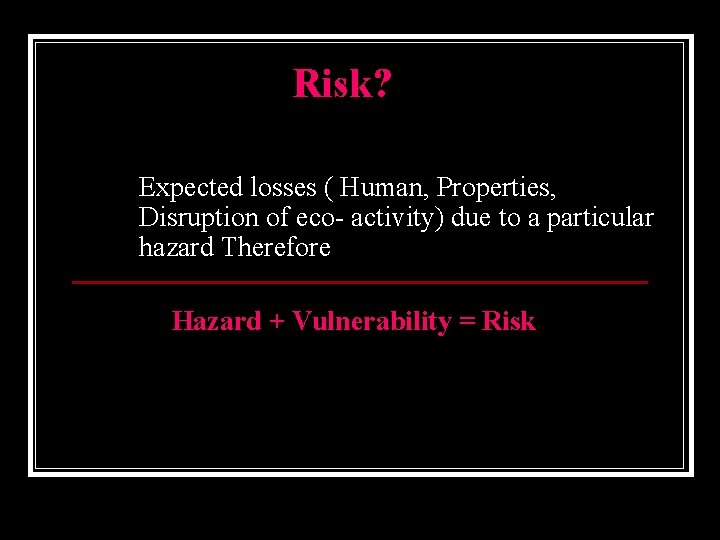 Risk?

Expected losses ( Human, Properties, Disruption of eco- activity) due to a particular hazard Therefore

Hazard + Vulnerability = Risk